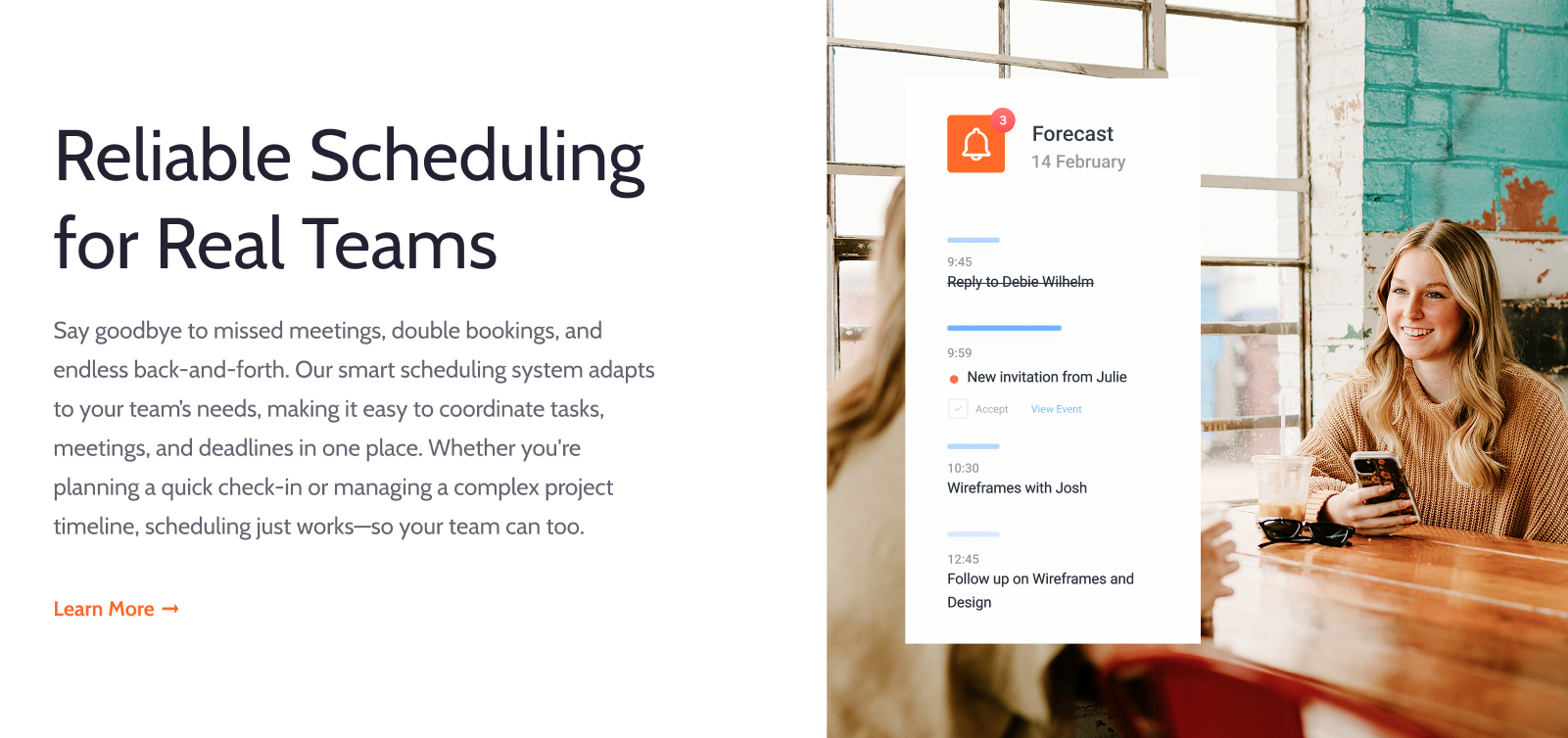 Reliable Scheduling for Real Teams

Say goodbye to missed meetings, double bookings, and endless back-and-forth. Our smart scheduling system adapts to your team's needs, making it easy to coordinate tasks, meetings, and deadlines in one place. Whether you're planning a quick check-in or managing a complex project timeline, scheduling just works—so your team can too.

Learn More →

3

Forecast
14 February

9:45
Reply to Debie Wilhelm

9:59
New invitation from Julie

Accept View Event

10:30
Wireframes with Josh

12:45
Follow up on Wireframes and Design